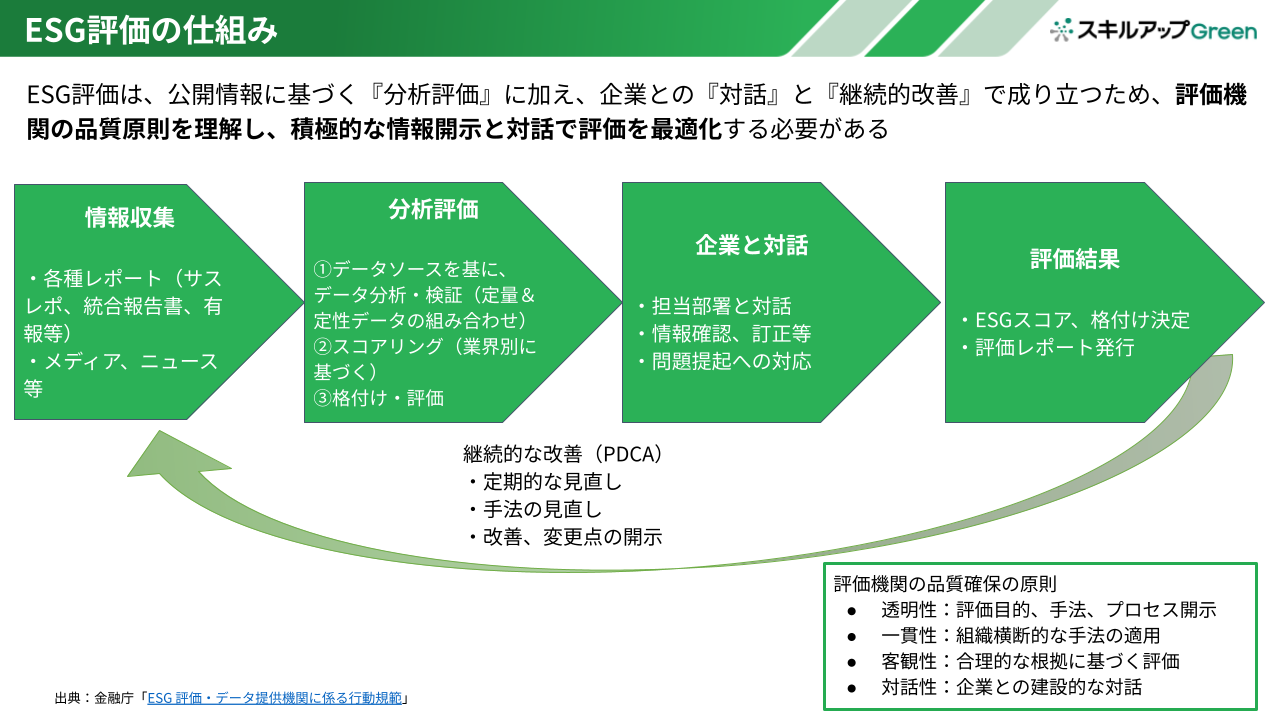 ESG評価の仕組み

スキルアップGreen

ESG評価は、公開情報に基づく『分析評価』に加え、企業との『対話』と『継続的改善』で成り立つため、評価機関の品質原則を理解し、積極的な情報開示と対話で評価を最適化する必要がある

情報収集

・各種レポート（サスレポ、統合報告書、有報等）
・メディア、ニュース等

分析評価

①データソースを基に、データ分析・検証（定量&定性データの組み合わせ）
②スコアリング（業界別に基づく）
③格付け・評価

企業と対話

・担当部署と対話
・情報確認、訂正等
・問題提起への対応

評価結果

・ESGスコア、格付け決定
・評価レポート発行

継続的な改善（PDCA）
・定期的な見直し
・手法の見直し
・改善、変更点の開示

評価機関の品質確保の原則
● 透明性：評価目的、手法、プロセス開示
● 一貫性：組織横断的な手法の適用
● 客観性：合理的な根拠に基づく評価
● 対話性：企業との建設的な対話

出典：金融庁「ESG 評価・データ提供機関に係る行動規範」